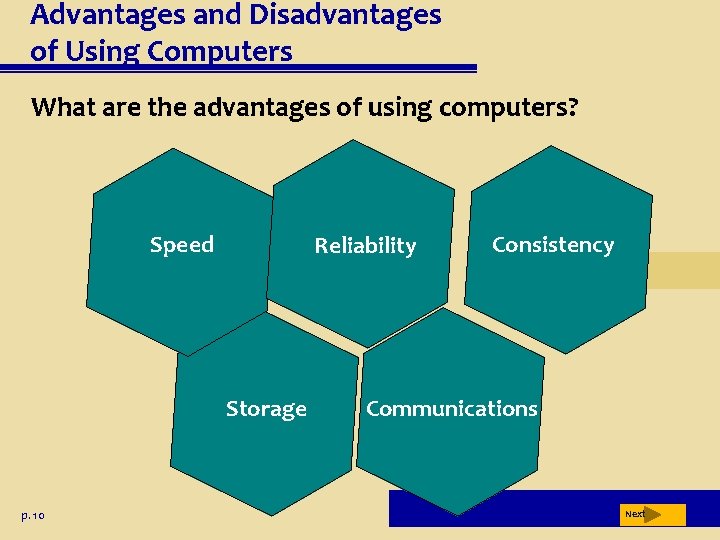 Advantages and Disadvantages of Using Computers

What are the advantages of using computers?

Speed

Reliability

Consistency

Storage

Communications

p. 10

Next